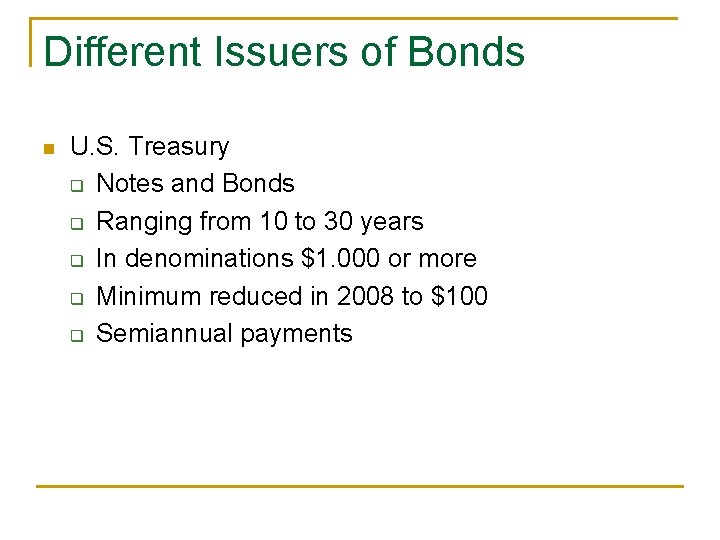 Different Issuers of Bonds

- U.S. Treasury
  - Notes and Bonds
  - Ranging from 10 to 30 years
  - In denominations \$1.000 or more
  - Minimum reduced in 2008 to \$100
  - Semiannual payments